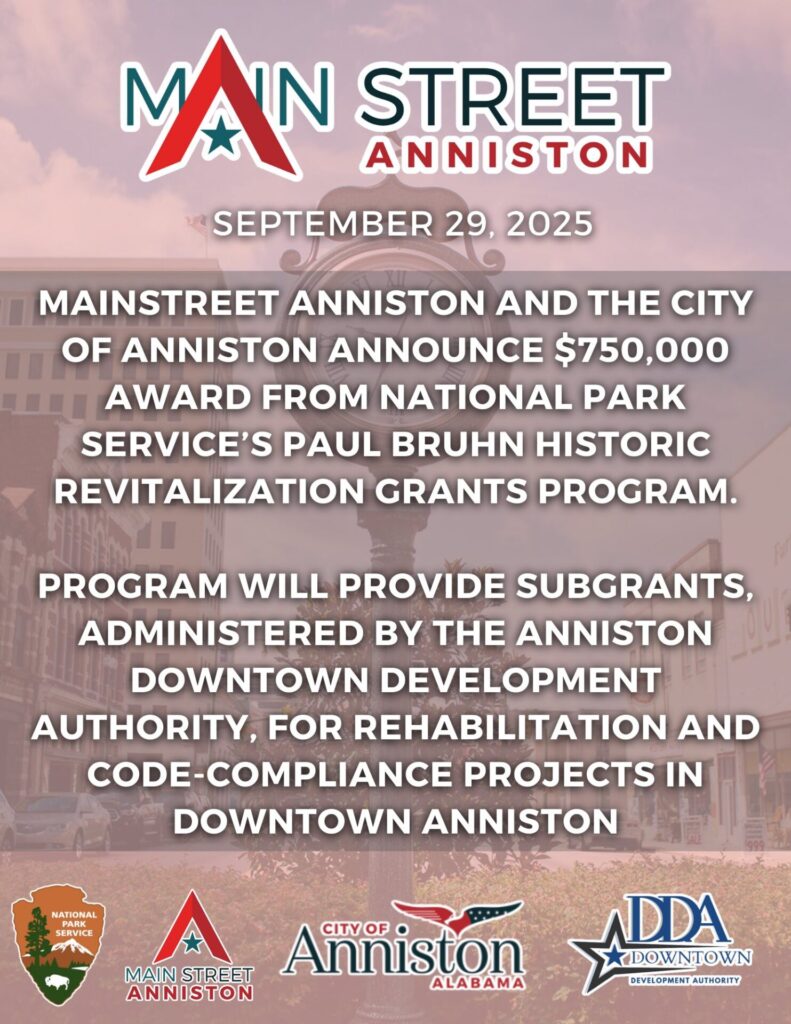 MAIN STREET
ANNISTON

SEPTEMBER 29, 2025

MAINSTREET ANNISTON AND THE CITY OF ANNISTON ANNOUNCE $750,000 AWARD FROM NATIONAL PARK SERVICE'S PAUL BRUHN HISTORIC REVITALIZATION GRANTS PROGRAM.

PROGRAM WILL PROVIDE SUBGRANTS, ADMINISTERED BY THE ANNISTON DOWNTOWN DEVELOPMENT AUTHORITY, FOR REHABILITATION AND CODE-COMPLIANCE PROJECTS IN DOWNTOWN ANNISTON

NATIONAL PARK SERVICE

MAIN STREET ANNISTON

CITY OF Anniston ALABAMA

DDA DOWNTOWN DEVELOPMENT AUTHORITY